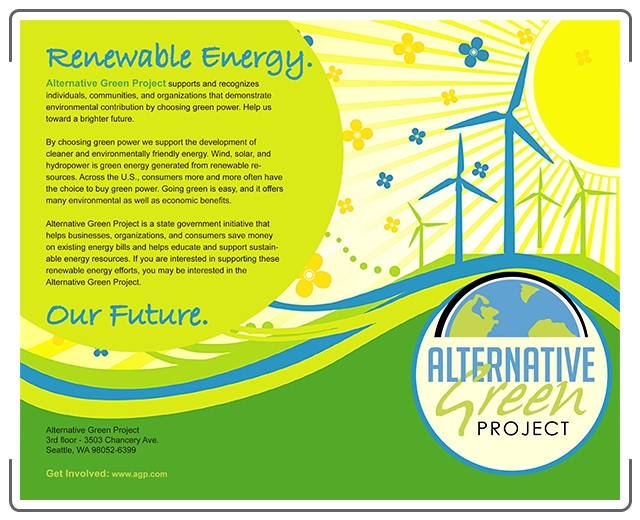 Renewable Energy.

Alternative Green Project supports and recognizes individuals, communities, and organizations that demonstrate environmental contribution by choosing green power. Help us toward a brighter future.

By choosing green power we support the development of cleaner and environmentally friendly energy. Wind, solar, and hydropower is green energy generated from renewable resources. Across the U.S., consumers more and more often have the choice to buy green power. Going green is easy, and it offers many environmental as well as economic benefits.

Alternative Green Project is a state government initiative that helps businesses, organizations, and consumers save money on existing energy bills and helps educate and support sustainable energy resources. If you are interested in supporting these renewable energy efforts, you may be interested in the Alternative Green Project.

Our Future.

Alternative Green Project
3rd floor - 3503 Chancery Ave.
Seattle, WA 98052-6399

Get Involved: www.agp.com

ALTERNATIVE
Green
PROJECT